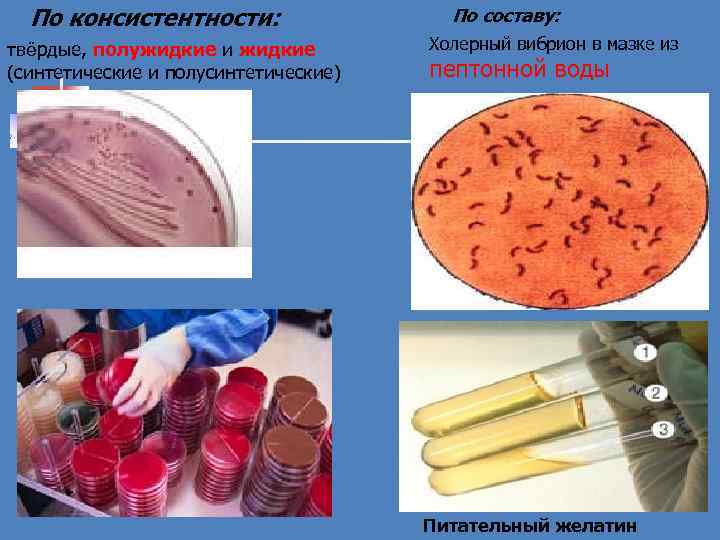 По консистентности:

твёрдые, полужидкие и жидкие (синтетические и полусинтетические)

По составу:

Холерный вибрион в мазке из пептонной воды

1
2
3

Питательный желатин